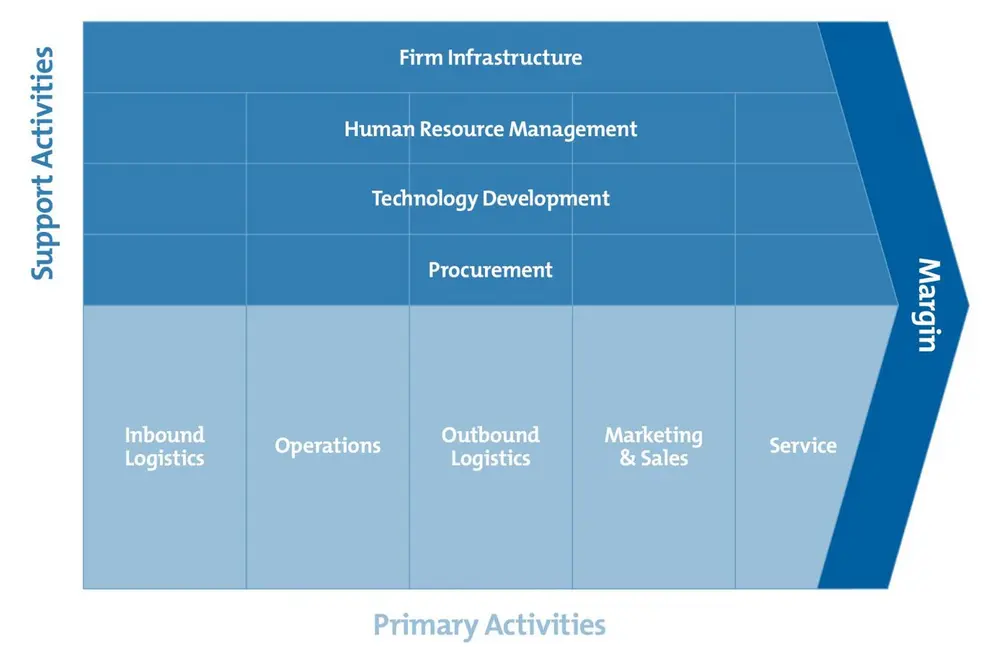 Support Activities

Firm Infrastructure

Human Resource Management

Technology Development

Procurement

Inbound Logistics

Operations

Outbound Logistics

Marketing & Sales

Service

Margin

Primary Activities